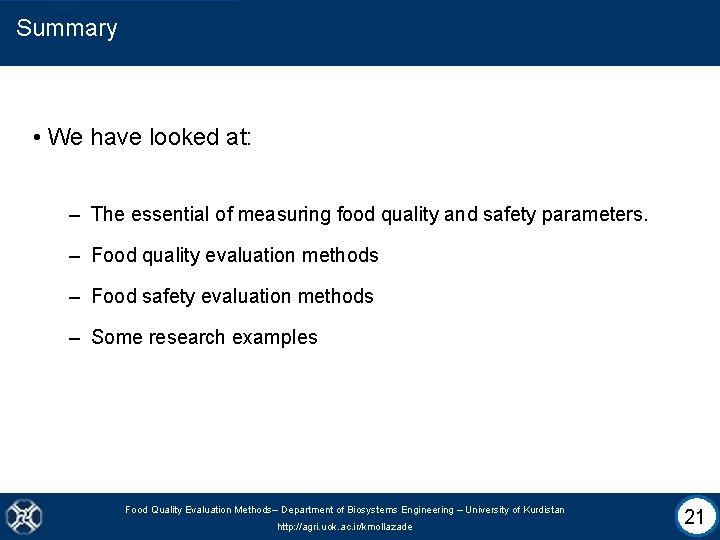 Summary

• We have looked at:

– The essential of measuring food quality and safety parameters.

– Food quality evaluation methods

– Food safety evaluation methods

– Some research examples

Food Quality Evaluation Methods– Department of Biosystems Engineering – University of Kurdistan

http://agri.uok.ac.ir/kmollazade

21